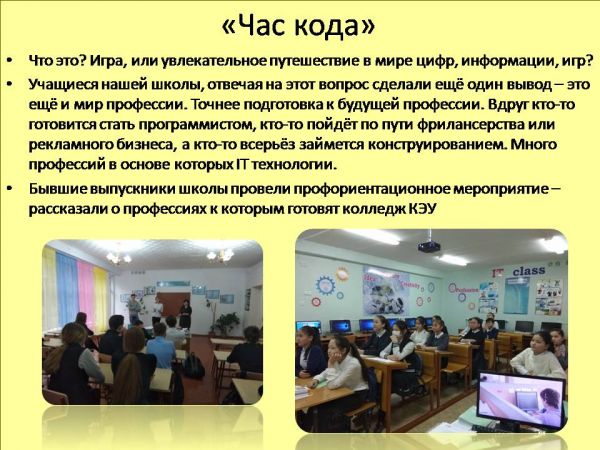 «Час кода»

• Что это? Игра, или увлекательное путешествие в мире цифр, информации, игр?

• Учащиеся нашей школы, отвечая на этот вопрос сделали ещё один вывод – это ещё и мир профессии. Точнее подготовка к будущей профессии. Вдруг кто-то готовится стать программистом, кто-то пойдёт по пути фрилансерства или рекламного бизнеса, а кто-то всерьёз займется конструированием. Много профессий в основе которых IT технологии.

• Бывшие выпускники школы провели профориентационное мероприятие – рассказали о профессиях к которым готовят колледж КЭУ

IT class